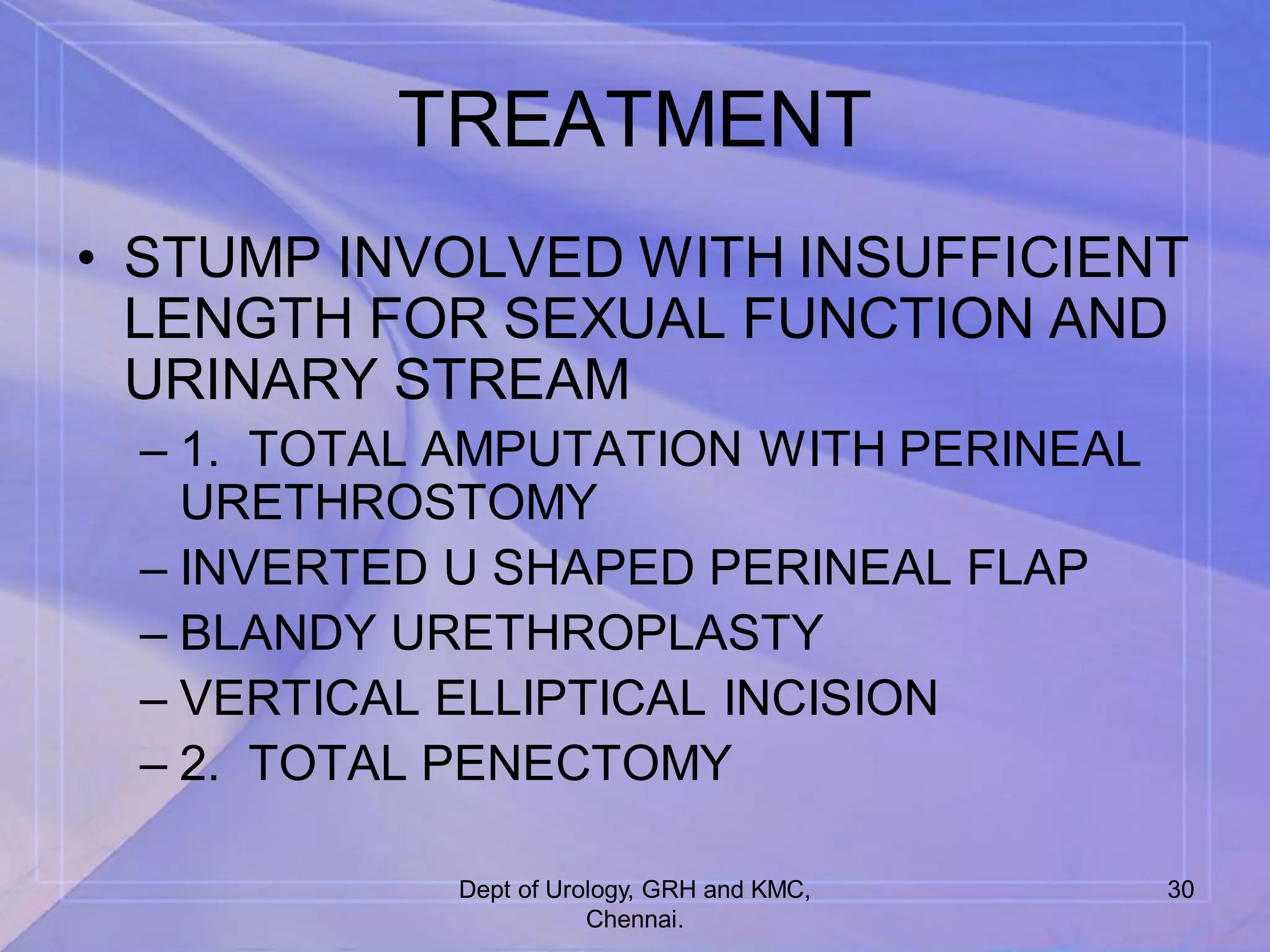 TREATMENT

• STUMP INVOLVED WITH INSUFFICIENT LENGTH FOR SEXUAL FUNCTION AND URINARY STREAM
– 1. TOTAL AMPUTATION WITH PERINEAL URETHROSTOMY
– INVERTED U SHAPED PERINEAL FLAP
– BLANDY URETHROPLASTY
– VERTICAL ELLIPTICAL INCISION
– 2. TOTAL PENECTOMY

Dept of Urology, GRH and KMC, Chennai.

30